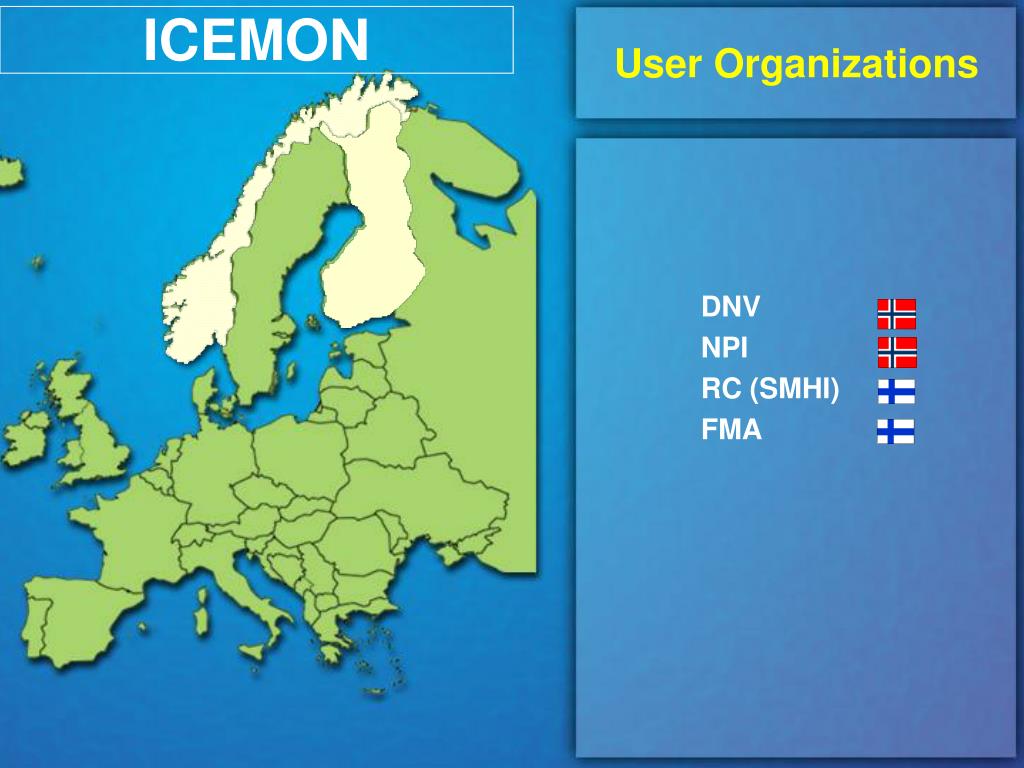 ICEMON

User Organizations

DNV
NPI
RC (SMHI)
FMA